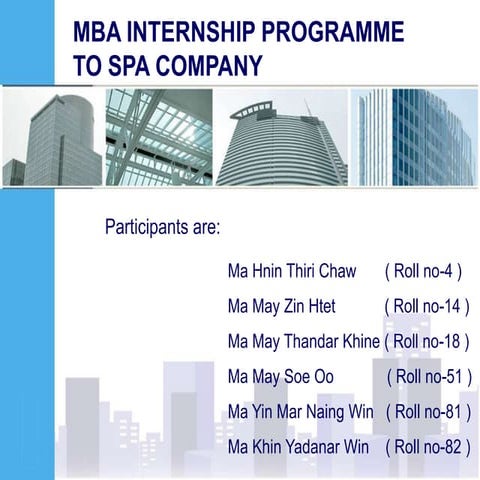 MBA INTERNSHIP PROGRAMME
TO SPA COMPANY

Participants are:

Ma Hnin Thiri Chaw ( Roll no-4 )
Ma May Zin Htet ( Roll no-14 )
Ma May Thandar Khine ( Roll no-18 )
Ma May Soe Oo ( Roll no-51 )
Ma Yin Mar Naing Win ( Roll no-81 )
Ma Khin Yadanar Win ( Roll no-82 )